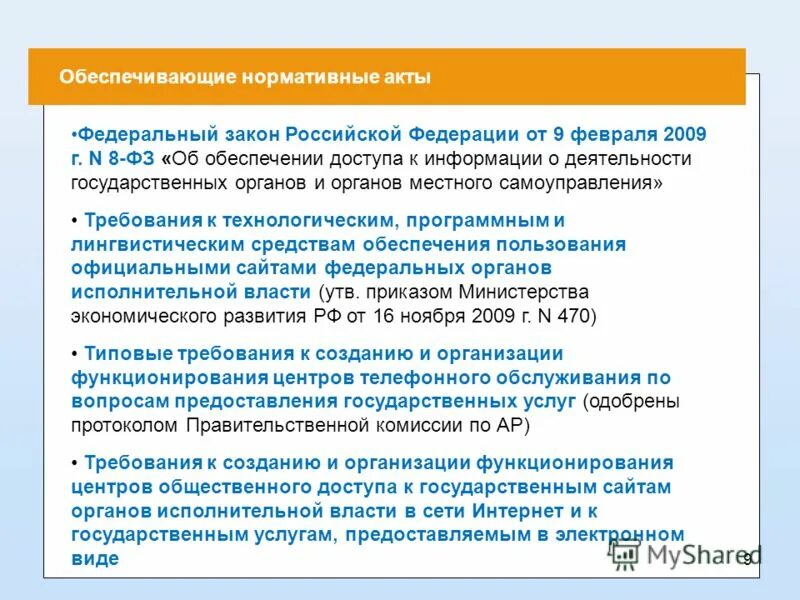 Обеспечивающие нормативные акты

•Федеральный закон Российской Федерации от 9 февраля 2009 г. N 8-ФЗ «Об обеспечении доступа к информации о деятельности государственных органов и органов местного самоуправления»

• Требования к технологическим, программным и лингвистическим средствам обеспечения пользования официальными сайтами федеральных органов исполнительной власти (утв. приказом Министерства экономического развития РФ от 16 ноября 2009 г. N 470)

• Типовые требования к созданию и организации функционирования центров телефонного обслуживания по вопросам предоставления государственных услуг (одобрены протоколом Правительственной комиссии по АР)

• Требования к созданию и организации функционирования центров общественного доступа к государственным сайтам органов исполнительной власти в сети Интернет и к государственным услугам, предоставляемым в электронном виде

MyShared

9